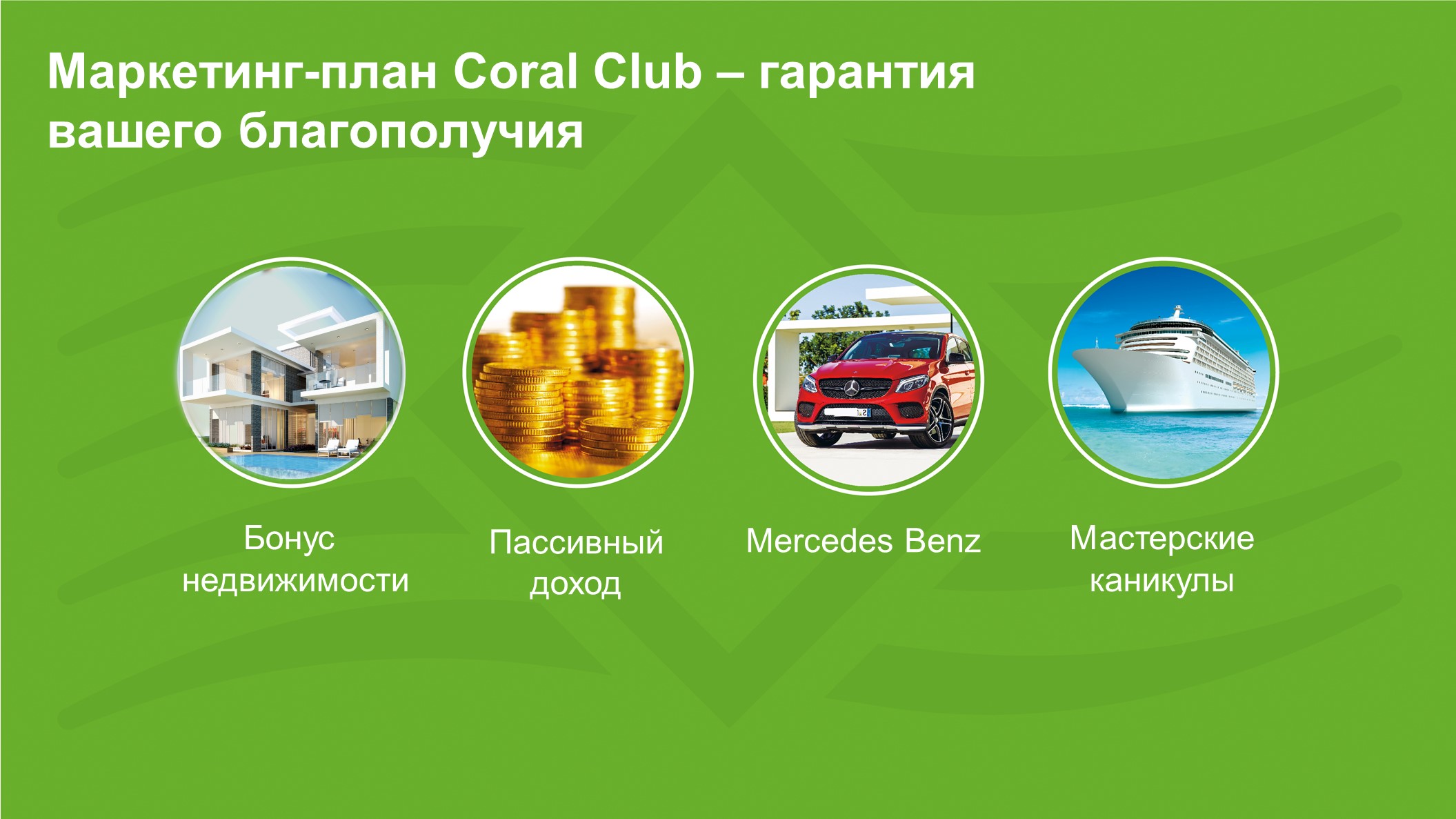 Маркетинг-план Coral Club – гарантия вашего благополучия

Бонус недвижимости

Пассивный доход

Mercedes Benz

Мастерские каникулы